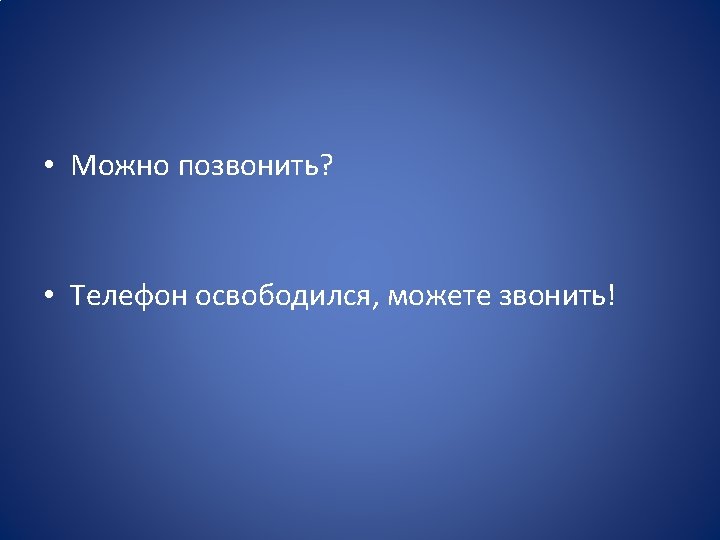 • Можно позвонить?

• Телефон освободился, можете звонить!